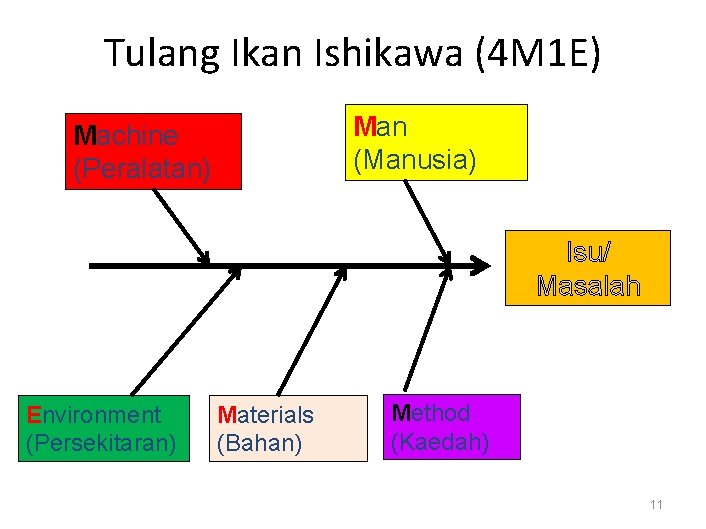 Tulang Ikan Ishikawa (4M1E)

Machine
(Peralatan)

Man
(Manusia)

Isu/
Masalah

Environment
(Persekitaran)

Materials
(Bahan)

Method
(Kaedah)

11